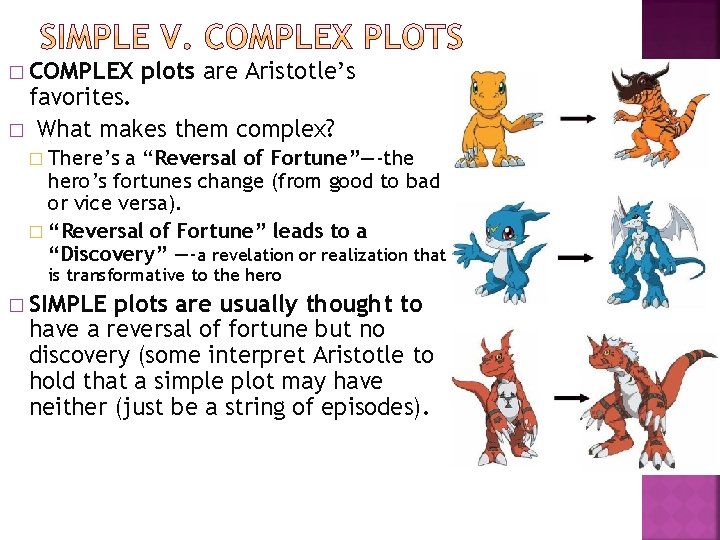 SIMPLE V. COMPLEX PLOTS

□ COMPLEX plots are Aristotle's favorites.

□ What makes them complex?

□ There's a "Reversal of Fortune"—-the hero's fortunes change (from good to bad or vice versa).

□ "Reversal of Fortune" leads to a "Discovery" —-a revelation or realization that is transformative to the hero

□ SIMPLE plots are usually thought to have a reversal of fortune but no discovery (some interpret Aristotle to hold that a simple plot may have neither (just be a string of episodes).